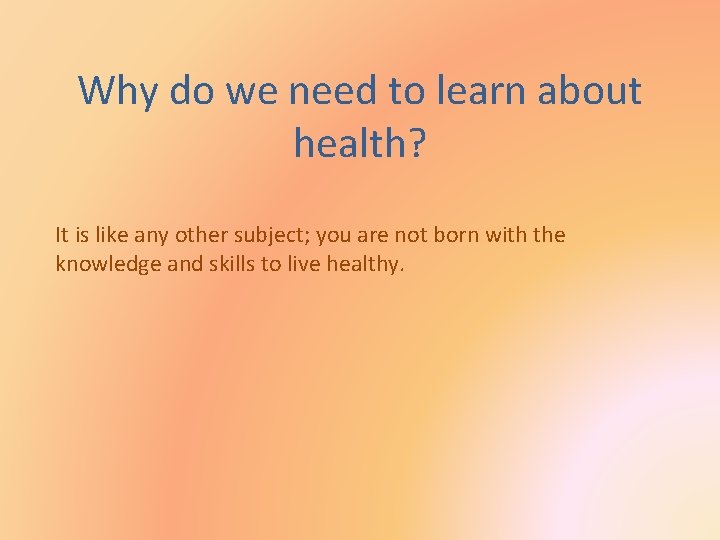 Why do we need to learn about health?

It is like any other subject; you are not born with the knowledge and skills to live healthy.